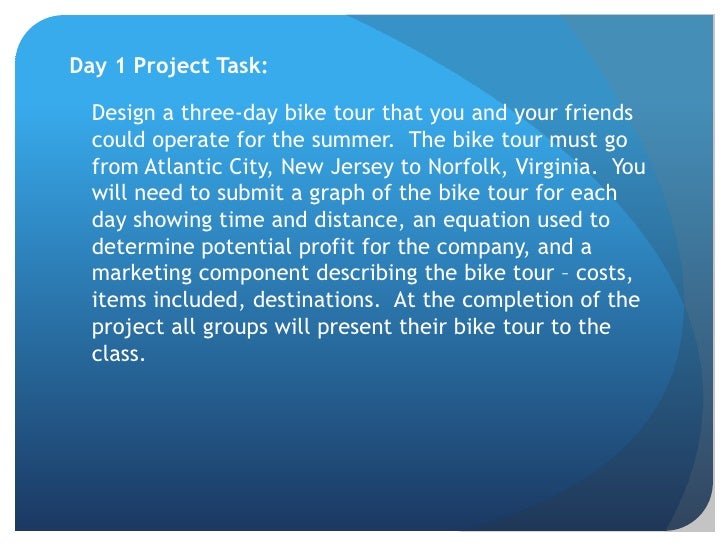 Day 1 Project Task:

Design a three-day bike tour that you and your friends could operate for the summer. The bike tour must go from Atlantic City, New Jersey to Norfolk, Virginia. You will need to submit a graph of the bike tour for each day showing time and distance, an equation used to determine potential profit for the company, and a marketing component describing the bike tour – costs, items included, destinations. At the completion of the project all groups will present their bike tour to the class.